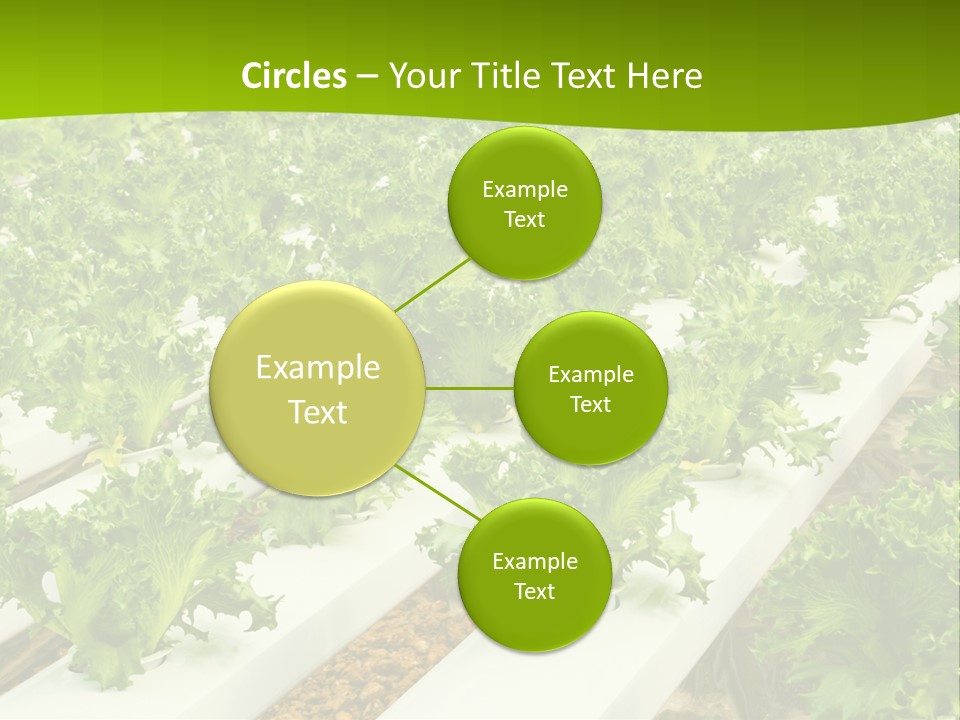 Circles – Your Title Text Here

Example Text

Example Text

Example Text

Example Text